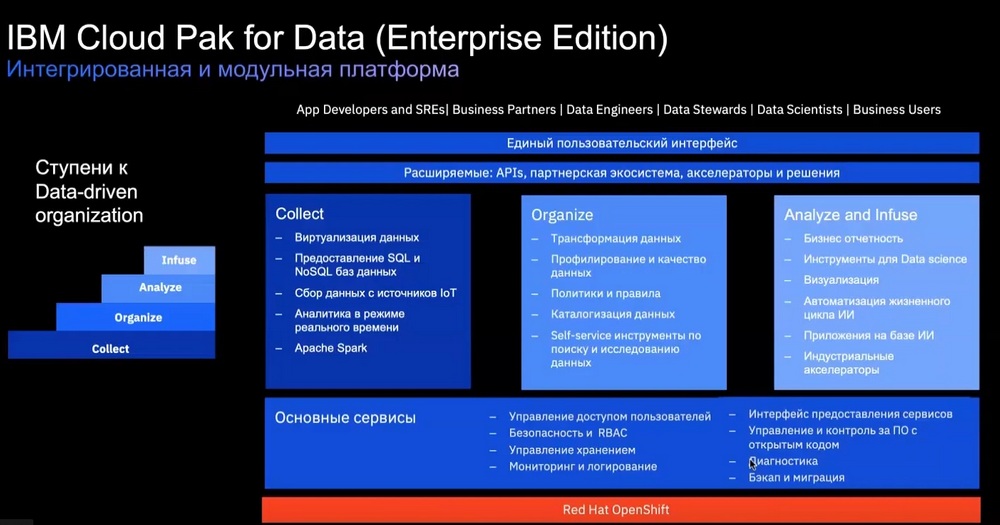 IBM Cloud Pak for Data (Enterprise Edition)
Интегрированная и модульная платформа

App Developers and SREs| Business Partners | Data Engineers | Data Stewards | Data Scientists | Business Users

Единый пользовательский интерфейс

Расширяемые: APIs, партнерская экосистема, акселераторы и решения

Ступени к Data-driven organization

Infuse
Analyze
Organize
Collect

Collect
– Виртуализация данных
– Предоставление SQL и NoSQL баз данных
– Сбор данных с источников IoT
– Аналитика в режиме реального времени
– Apache Spark

Organize
– Трансформация данных
– Профилирование и качество данных
– Политики и правила
– Каталогизация данных
– Self-service инструменты по поиску и исследованию данных

Analyze and Infuse
– Бизнес отчетность
– Инструменты для Data science
– Визуализация
– Автоматизация жизненного цикла ИИ
– Приложения на базе ИИ
– Индустриальные акселераторы

Основные сервисы
– Управление доступом пользователей
– Безопасность и RBAC
– Управление хранением
– Мониторинг и логирование
– Интерфейс предоставления сервисов
– Управление и контроль за ПО с открытым кодом
– Диагностика
– Бэкап и миграция

Red Hat OpenShift